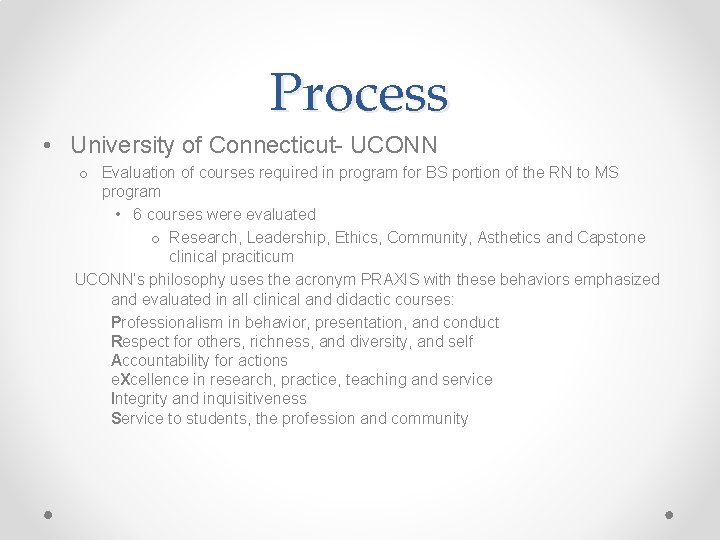 Process

• University of Connecticut- UCONN
  o Evaluation of courses required in program for BS portion of the RN to MS program
    • 6 courses were evaluated
      o Research, Leadership, Ethics, Community, Asthetics and Capstone clinical praciticum

UCONN's philosophy uses the acronym PRAXIS with these behaviors emphasized and evaluated in all clinical and didactic courses:

Professionalism in behavior, presentation, and conduct
Respect for others, richness, and diversity, and self
Accountability for actions
eXcellence in research, practice, teaching and service
Integrity and inquisitiveness
Service to students, the profession and community